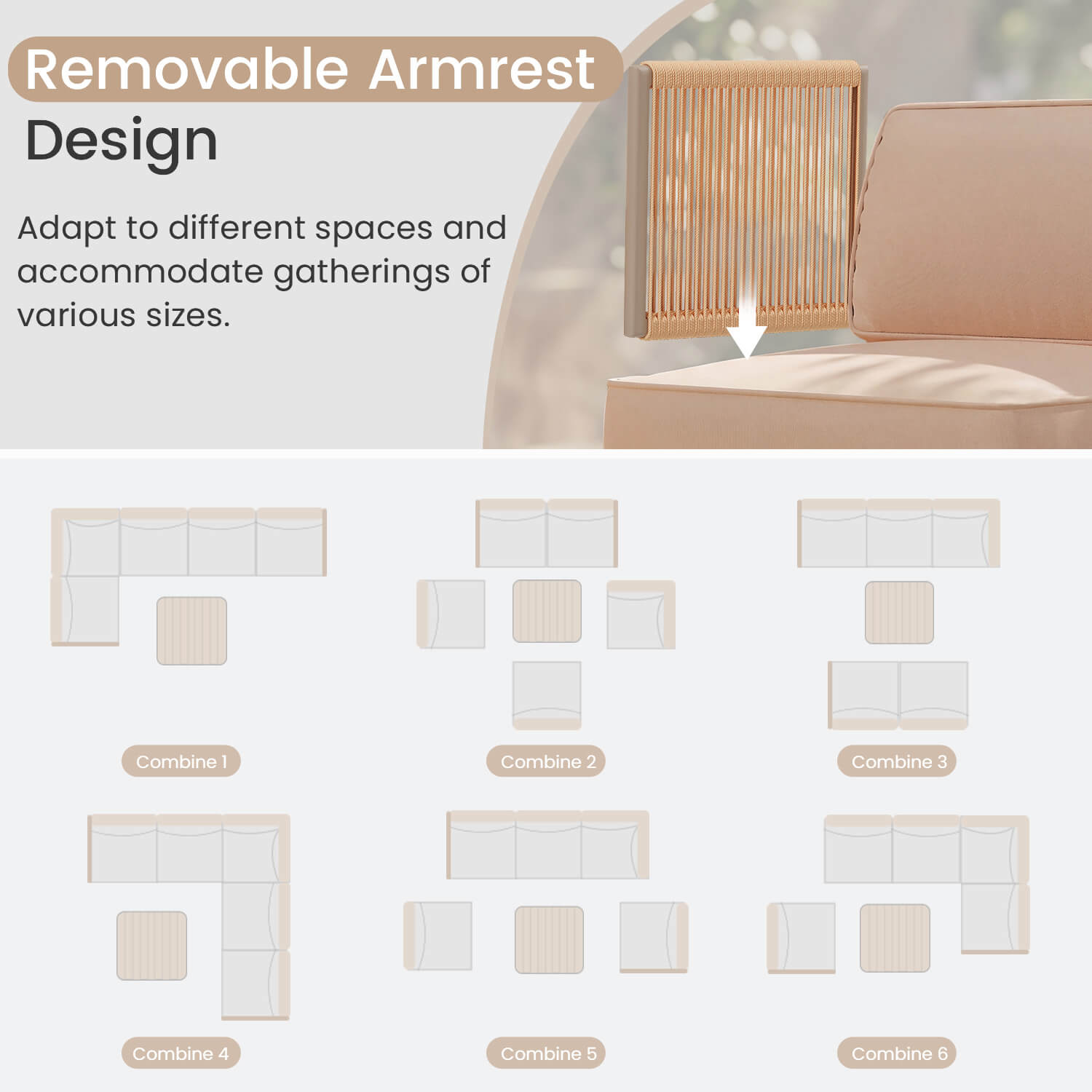 Removable Armrest Design

Adapt to different spaces and accommodate gatherings of various sizes.

Combine 1

Combine 2

Combine 3

Combine 4

Combine 5

Combine 6